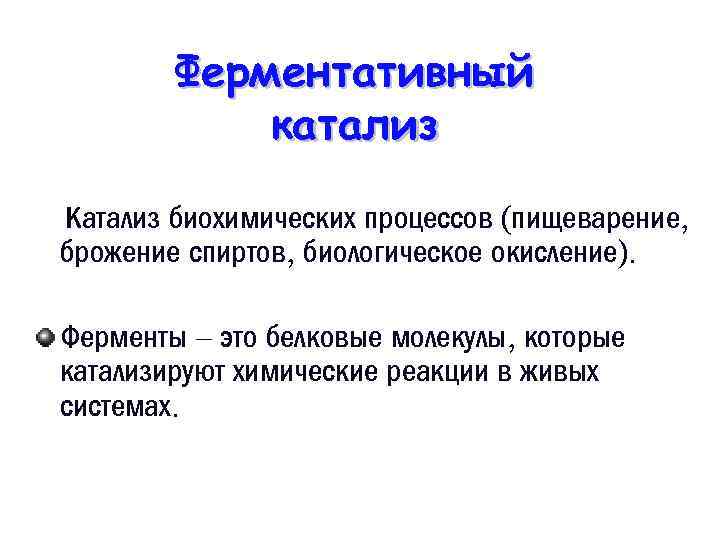 Ферментативный катализ

Катализ биохимических процессов (пищеварение, брожение спиртов, биологическое окисление).

Ферменты – это белковые молекулы, которые катализируют химические реакции в живых системах.